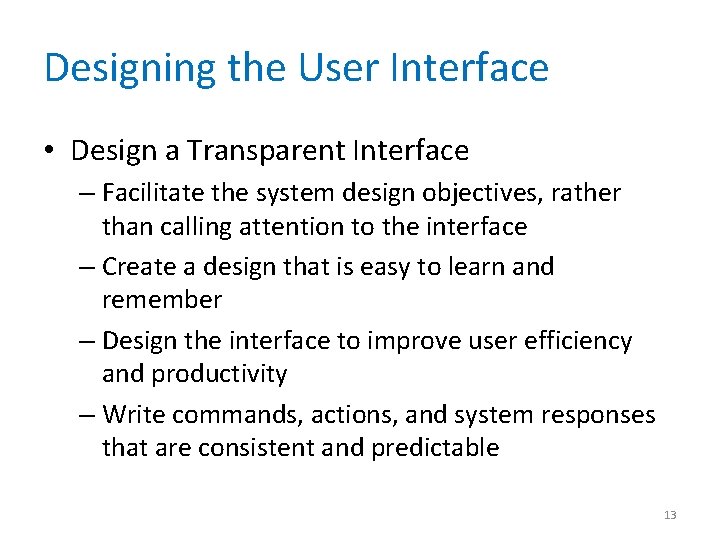 Designing the User Interface

• Design a Transparent Interface

– Facilitate the system design objectives, rather than calling attention to the interface

– Create a design that is easy to learn and remember

– Design the interface to improve user efficiency and productivity

– Write commands, actions, and system responses that are consistent and predictable

13